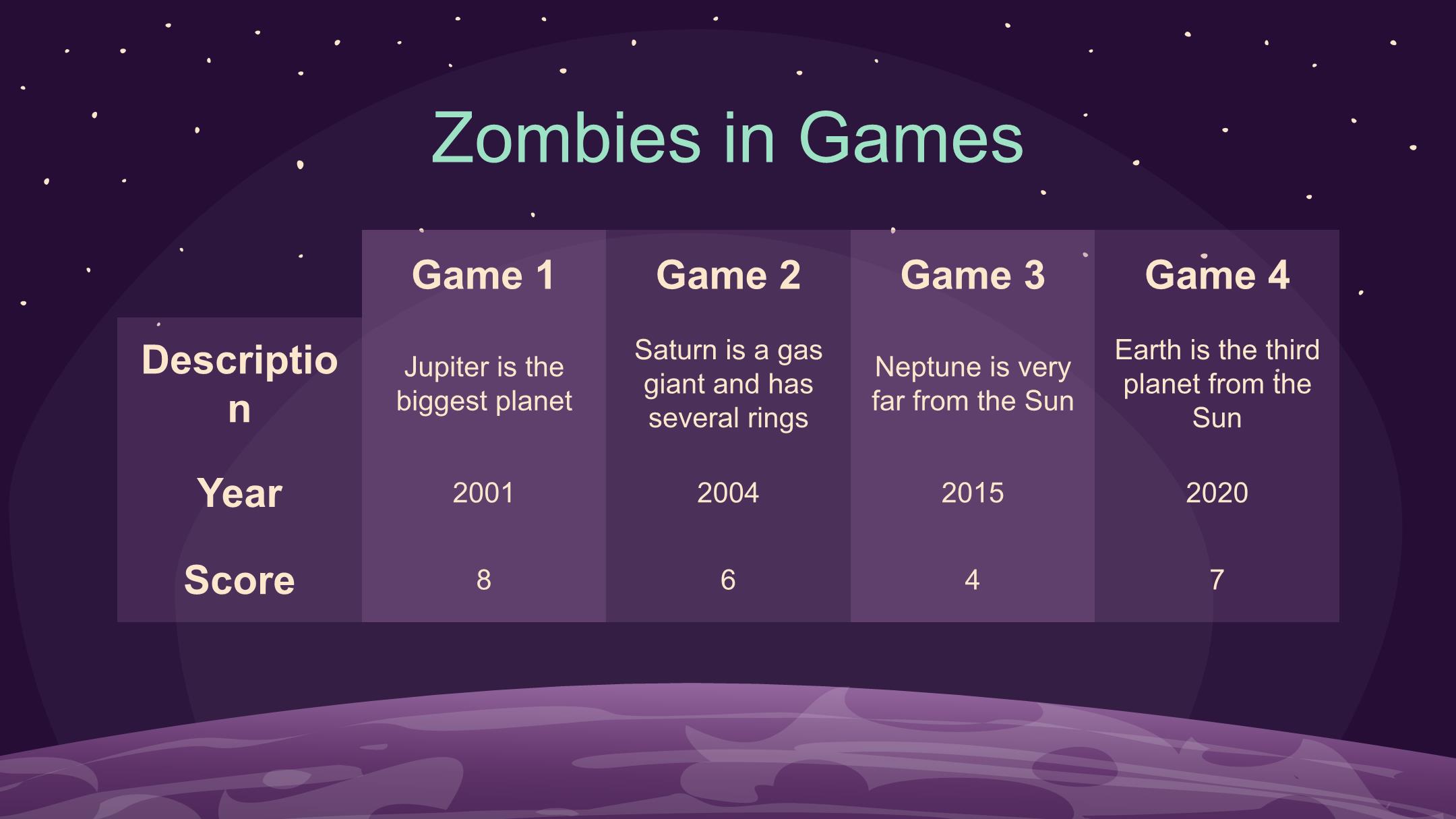 Zombies in Games

| | Game 1 | Game 2 | Game 3 | Game 4 |
|---|---|---|---|---|
| Description | Jupiter is the biggest planet | Saturn is a gas giant and has several rings | Neptune is very far from the Sun | Earth is the third planet from the Sun |
| Year | 2001 | 2004 | 2015 | 2020 |
| Score | 8 | 6 | 4 | 7 |